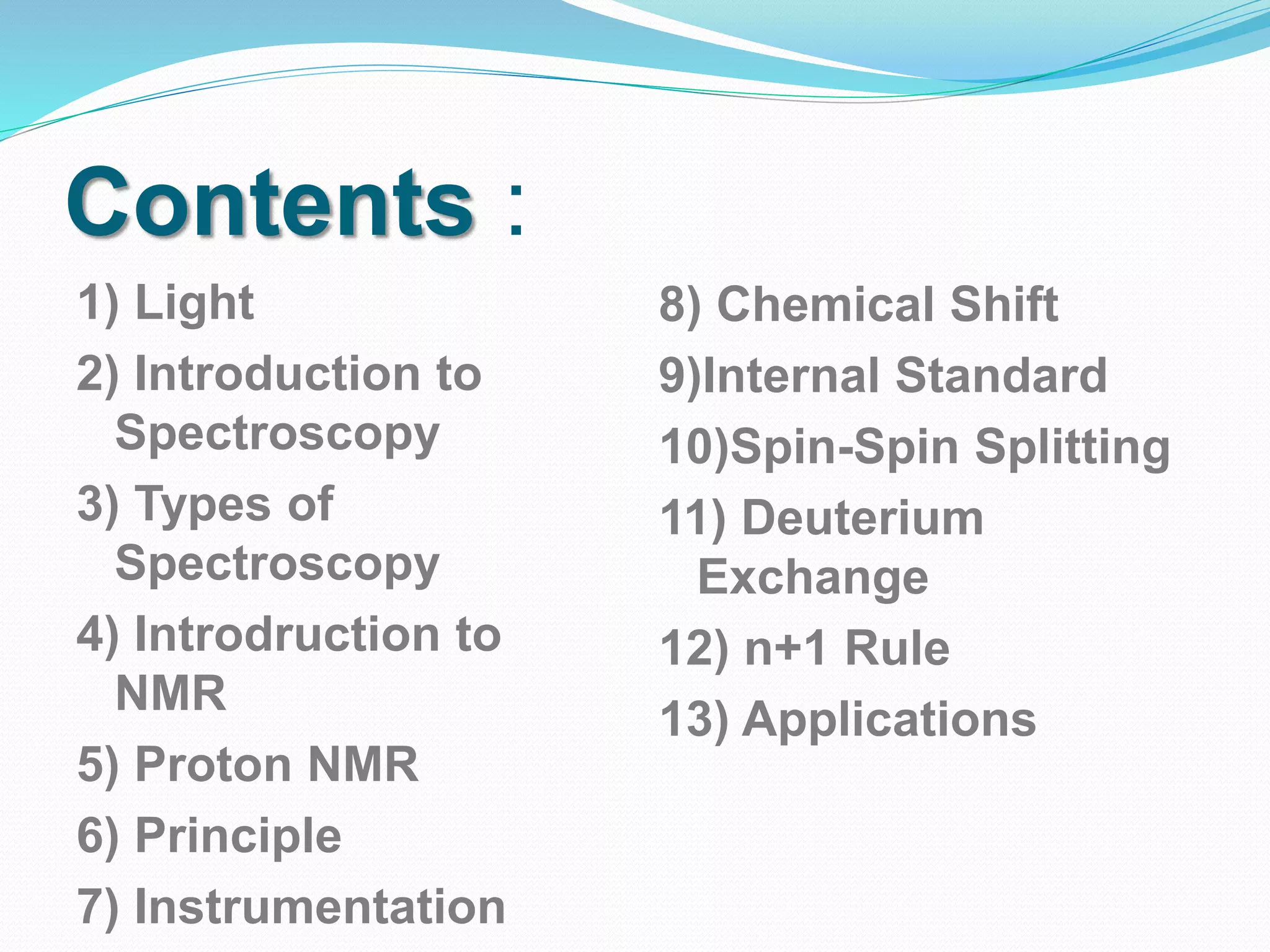 Contents :

1) Light

2) Introduction to Spectroscopy

3) Types of Spectroscopy

4) Introdruction to NMR

5) Proton NMR

6) Principle

7) Instrumentation

8) Chemical Shift

9)Internal Standard

10)Spin-Spin Splitting

11) Deuterium Exchange

12) n+1 Rule

13) Applications